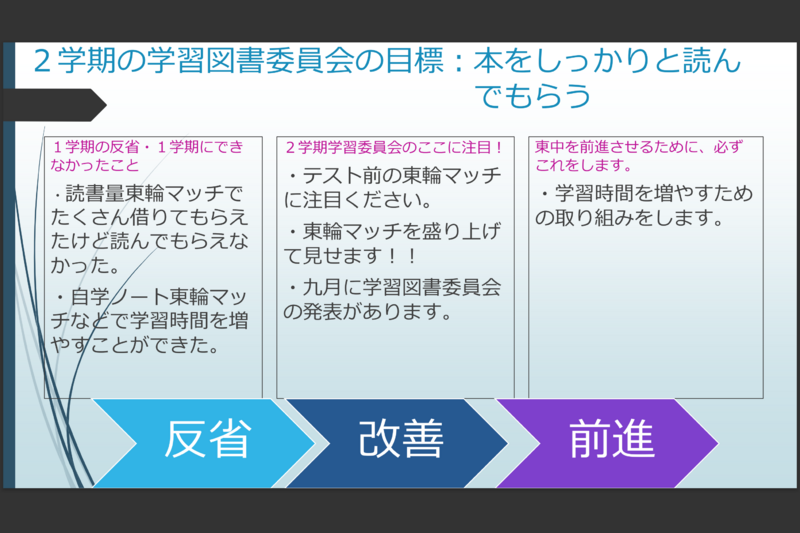 ２学期の学習図書委員会の目標：本をしっかりと読んでもらう

１学期の反省・１学期にできなかったこと

・読書量東輪マッチでたくさん借りてもらえたけど読んでもらえなかった。

・自学ノート東輪マッチなどで学習時間を増やすことができた。

２学期学習委員会のここに注目！

・テスト前の東輪マッチに注目ください。

・東輪マッチを盛り上げて見せます！！

・九月に学習図書委員会の発表があります。

東中を前進させるために、必ずこれをします。

・学習時間を増やすための取り組みをします。

反省

改善

前進